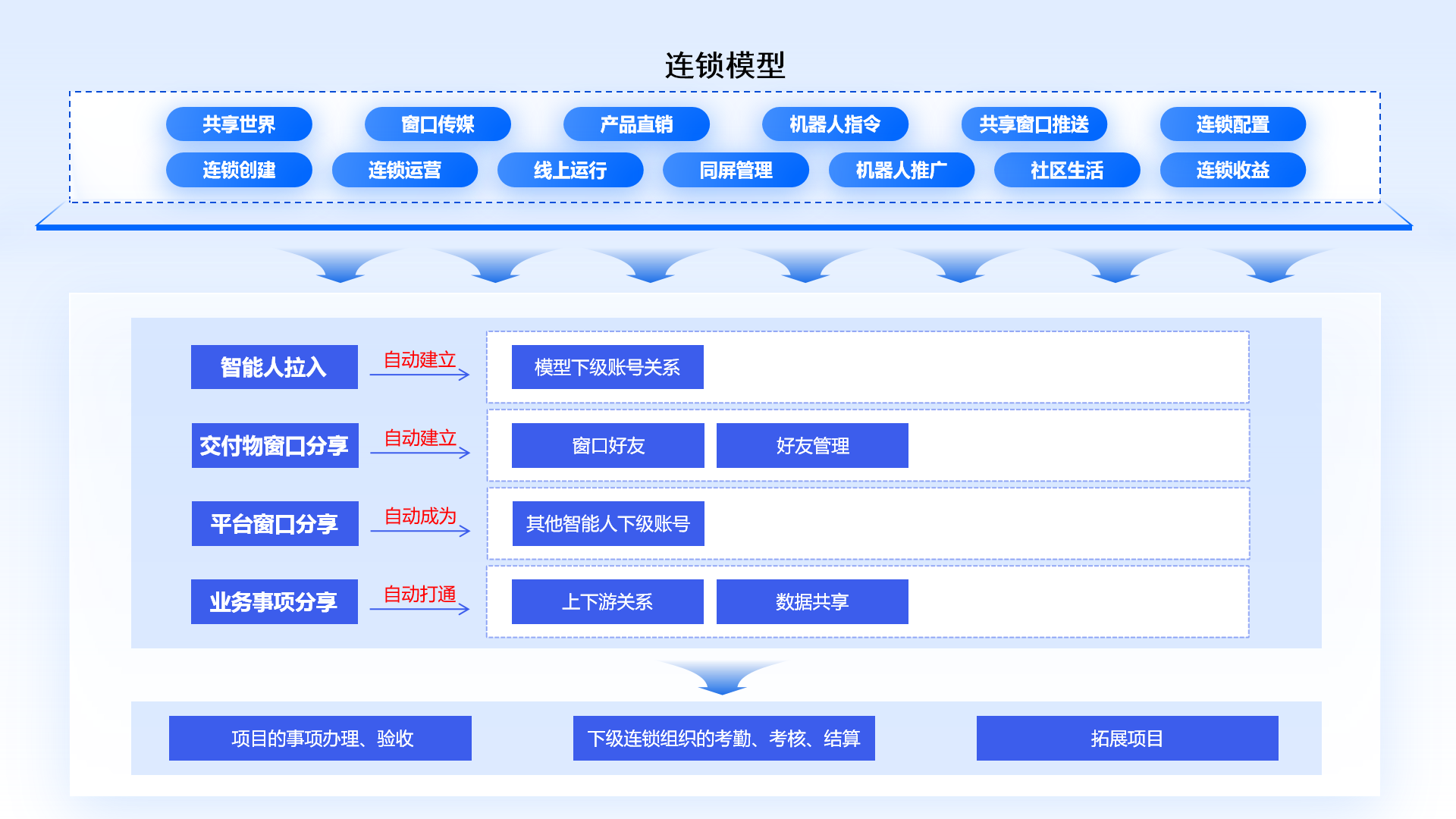 连锁模型

共享世界
窗口传媒
产品直销
机器人指令
共享窗口推送
连锁配置

连锁创建
连锁运营
线上运行
同屏管理
机器人推广
社区生活
连锁收益

智能人拉入
自动建立
模型下级账号关系

交付物窗口分享
自动建立
窗口好友
好友管理

平台窗口分享
自动成为
其他智能人下级账号

业务事项分享
自动打通
上下游关系
数据共享

项目的事项办理、验收
下级连锁组织的考勤、考核、结算
拓展项目